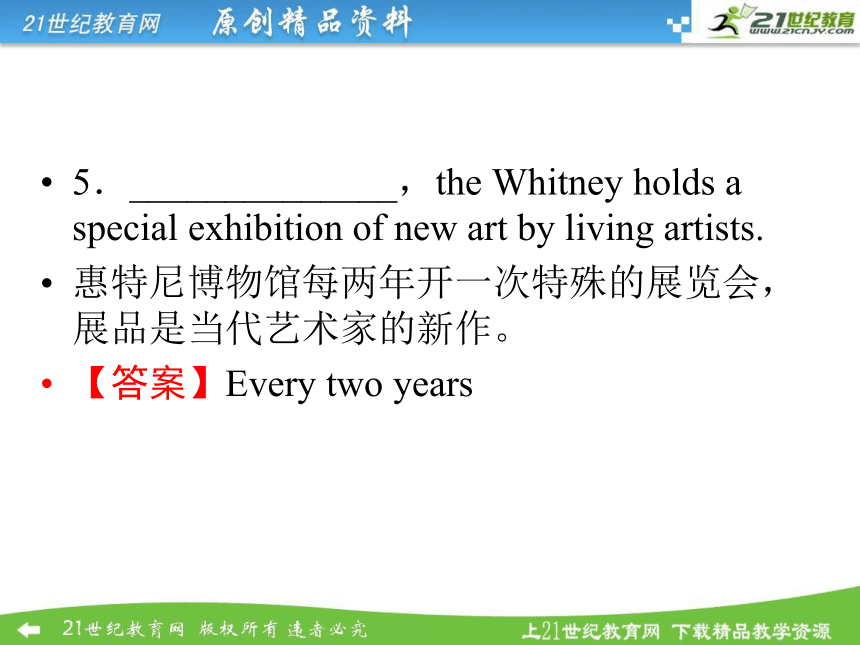 21世纪教育网 原创精品资料

21世纪教育 www.21cnjy.com

• 5．______________，the Whitney holds a special exhibition of new art by living artists.

• 惠特尼博物馆每两年开一次特殊的展览会，展品是当代艺术家的新作。

• 【答案】Every two years

21世纪教育网 版权所有 违者必究

上21世纪教育网 下载精品教学资源